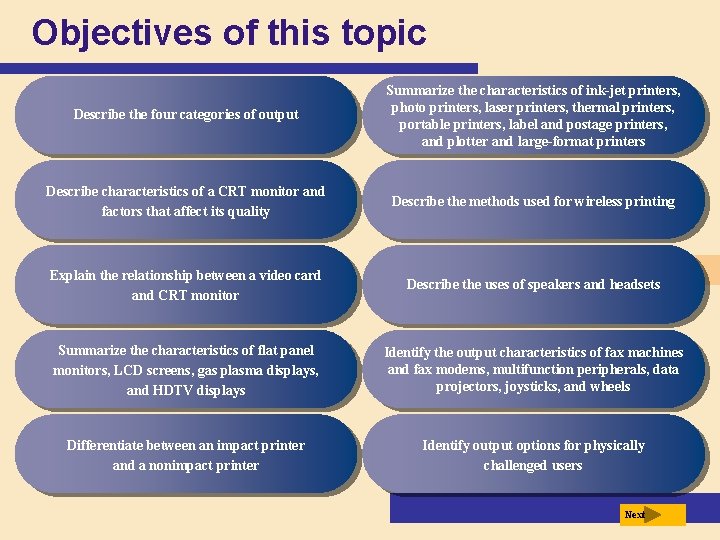 Objectives of this topic

Describe the four categories of output

Describe characteristics of a CRT monitor and factors that affect its quality

Explain the relationship between a video card and CRT monitor

Summarize the characteristics of flat panel monitors, LCD screens, gas plasma displays, and HDTV displays

Differentiate between an impact printer and a nonimpact printer

Summarize the characteristics of ink-jet printers, photo printers, laser printers, thermal printers, portable printers, label and postage printers, and plotter and large-format printers

Describe the methods used for wireless printing

Describe the uses of speakers and headsets

Identify the output characteristics of fax machines and fax modems, multifunction peripherals, data projectors, joysticks, and wheels

Identify output options for physically challenged users

Next